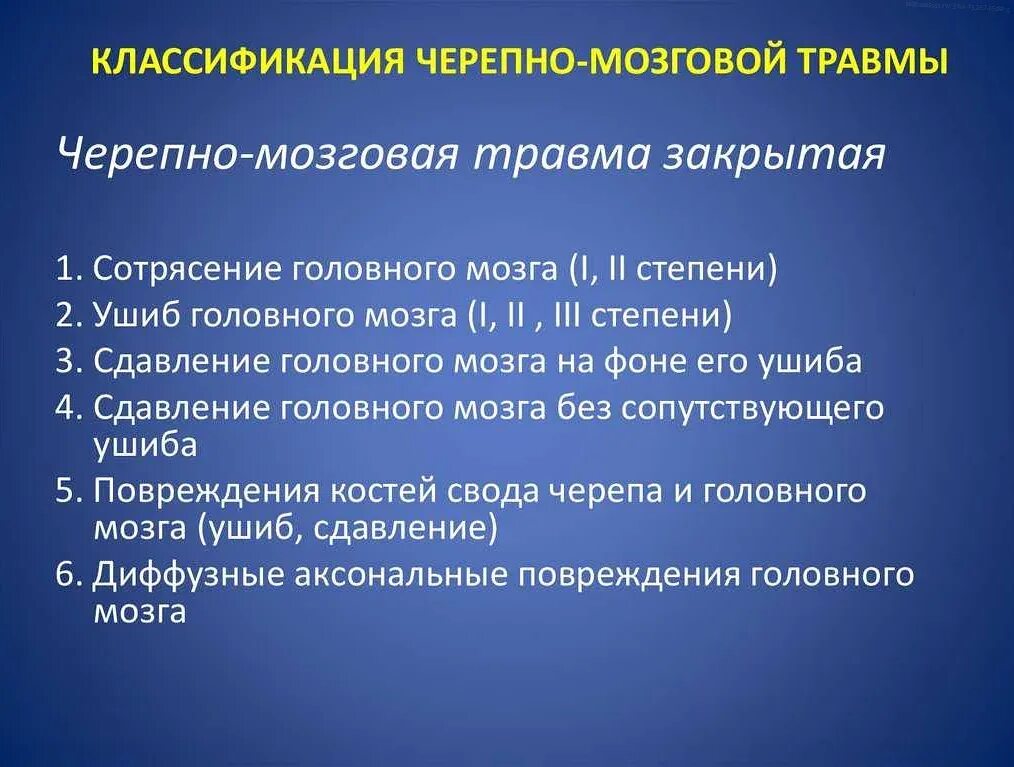 КЛАССИФИКАЦИЯ ЧЕРЕПНО-МОЗГОВОЙ ТРАВМЫ

Черепно-мозговая травма закрытая

1. Сотрясение головного мозга (I, II степени)
2. Ушиб головного мозга (I, II , III степени)
3. Сдавление головного мозга на фоне его ушиба
4. Сдавление головного мозга без сопутствующего ушиба
5. Повреждения костей свода черепа и головного мозга (ушиб, сдавление)
6. Диффузные аксональные повреждения головного мозга